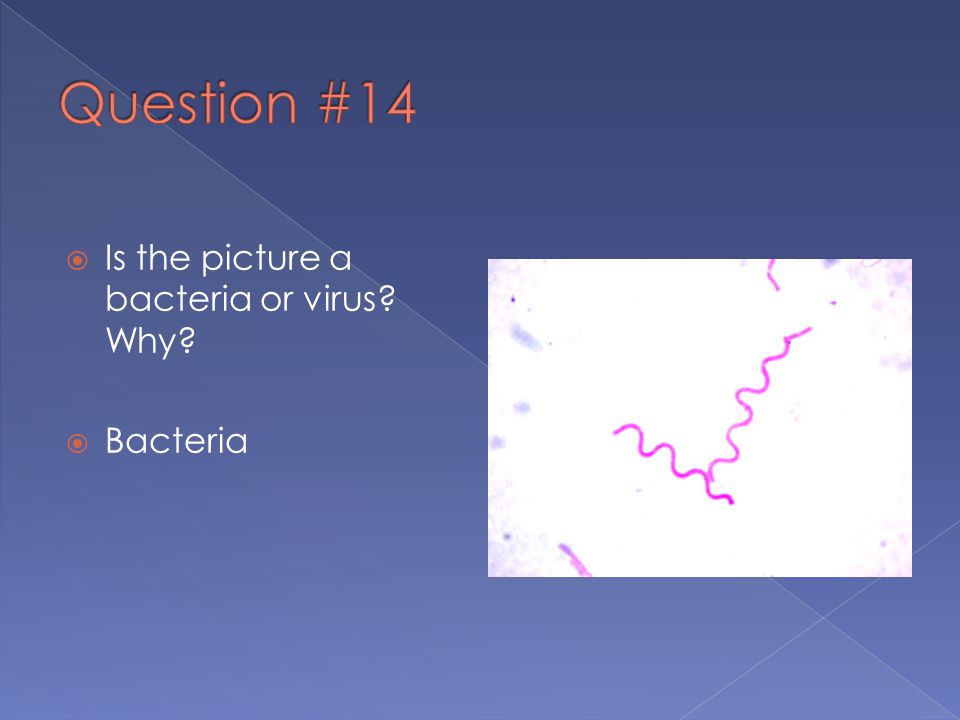 Question #14

Is the picture a bacteria or virus? Why?

Bacteria